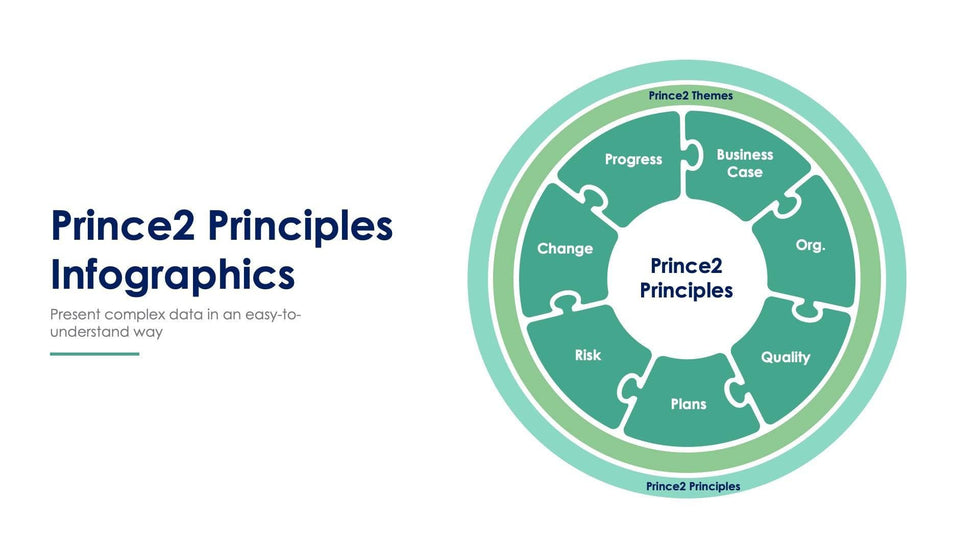 Prince2 Principles Infographics

Present complex data in an easy-to-understand way

Prince2 Themes

Progress

Business Case

Org.

Quality

Plans

Risk

Change

Prince2 Principles

Prince2 Principles